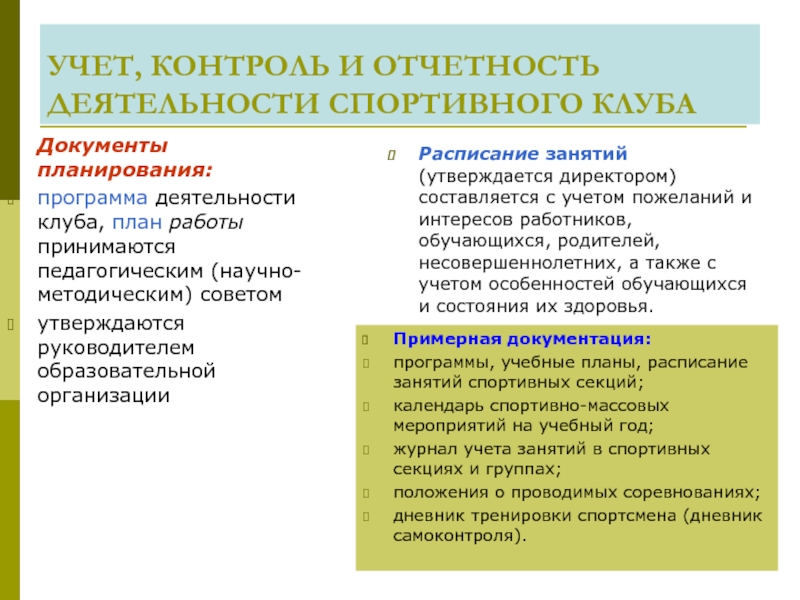 УЧЕТ, КОНТРОЛЬ И ОТЧЕТНОСТЬ ДЕЯТЕЛЬНОСТИ СПОРТИВНОГО КЛУБА

Документы планирования:

программа деятельности клуба, план работы принимаются педагогическим (научно-методическим) советом

утверждаются руководителем образовательной организации

Расписание занятий (утверждается директором) составляется с учетом пожеланий и интересов работников, обучающихся, родителей, несовершеннолетних, а также с учетом особенностей обучающихся и состояния их здоровья.

Примерная документация:

программы, учебные планы, расписание занятий спортивных секций;

календарь спортивно-массовых мероприятий на учебный год;

журнал учета занятий в спортивных секциях и группах;

положения о проводимых соревнованиях;

дневник тренировки спортсмена (дневник самоконтроля).